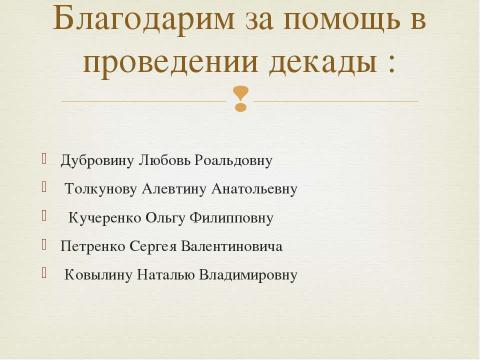 Благодарим за помощь в проведении декады :

Дубровину Любовь Роальдовну

Толкунову Алевтину Анатольевну

Кучеренко Ольгу Филипповну

Петренко Сергея Валентиновича

Ковылину Наталью Владимировну